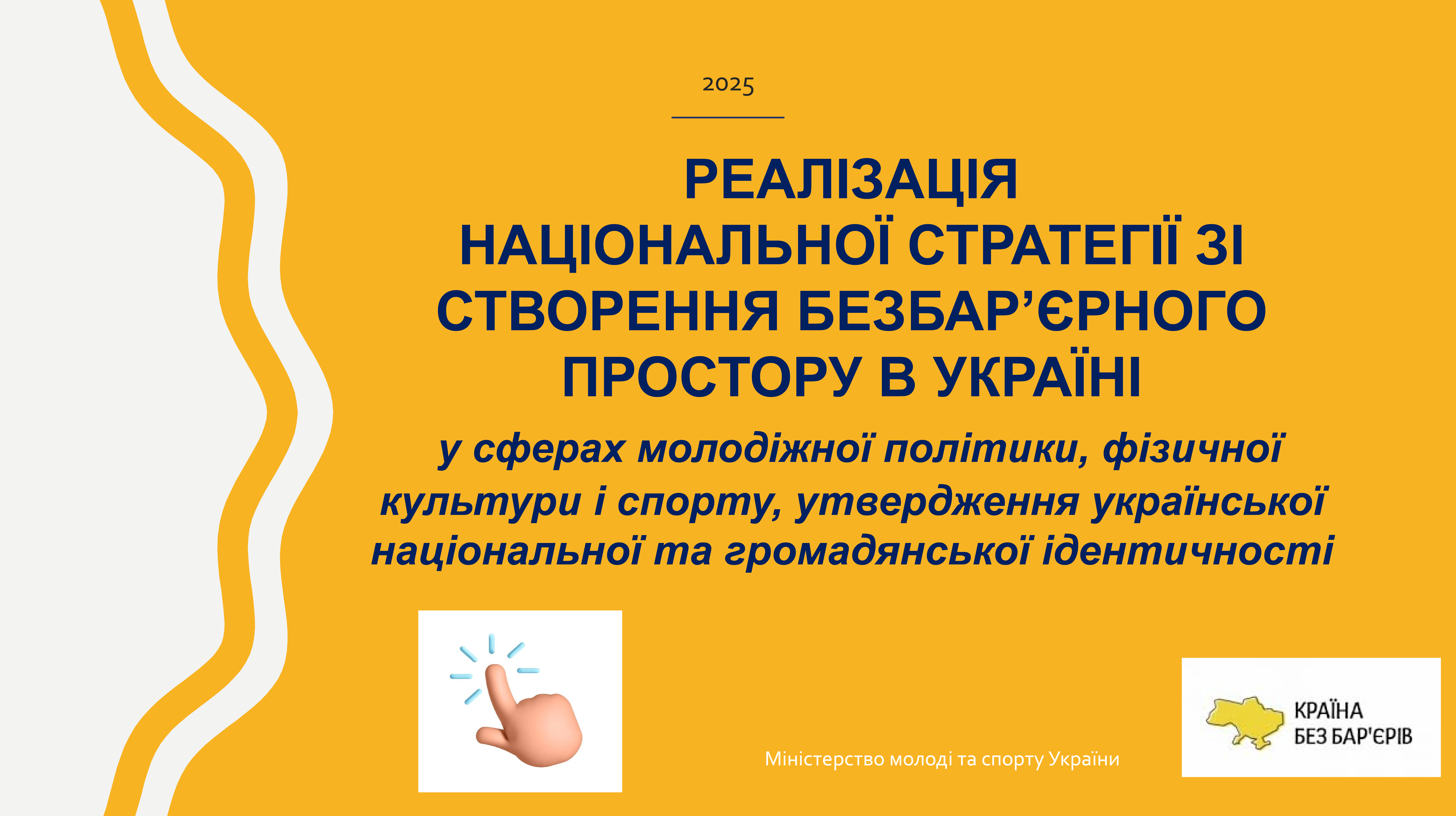 2025

РЕАЛІЗАЦІЯ НАЦІОНАЛЬНОЇ СТРАТЕГІЇ ЗІ СТВОРЕННЯ БЕЗБАР’ЄРНОГО ПРОСТОРУ В УКРАЇНІ

у сферах молодіжної політики, фізичної культури і спорту, утвердження української національної та громадянської ідентичності

Міністерство молоді та спорту України

КРАЇНА БЕЗ БАР'ЄРІВ